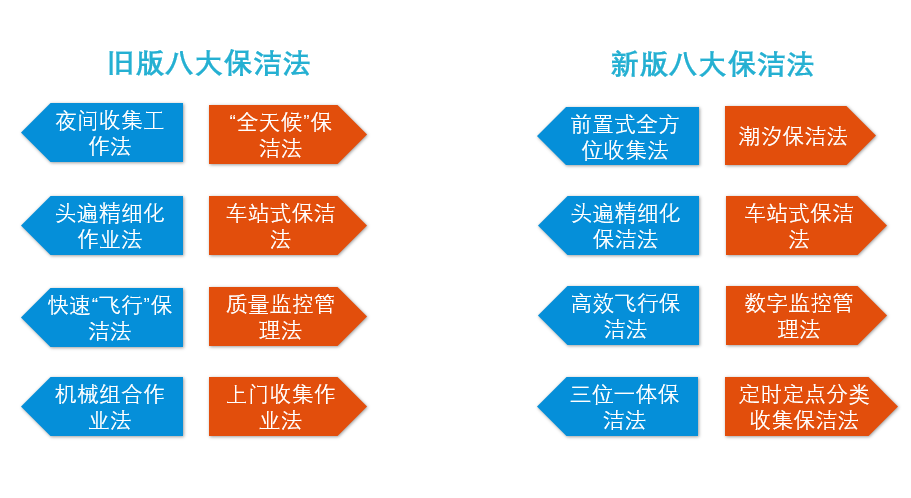 旧版八大保洁法

夜间收集工作法

“全天候”保洁法

头遍精细化作业法

车站式保洁法

快速“飞行”保洁法

质量监控管理法

机械组合作业法

上门收集作业法

新版八大保洁法

前置式全方位收集法

潮汐保洁法

头遍精细化保洁法

车站式保洁法

高效飞行保洁法

数字监控管理法

三位一体保洁法

定时定点分类收集保洁法